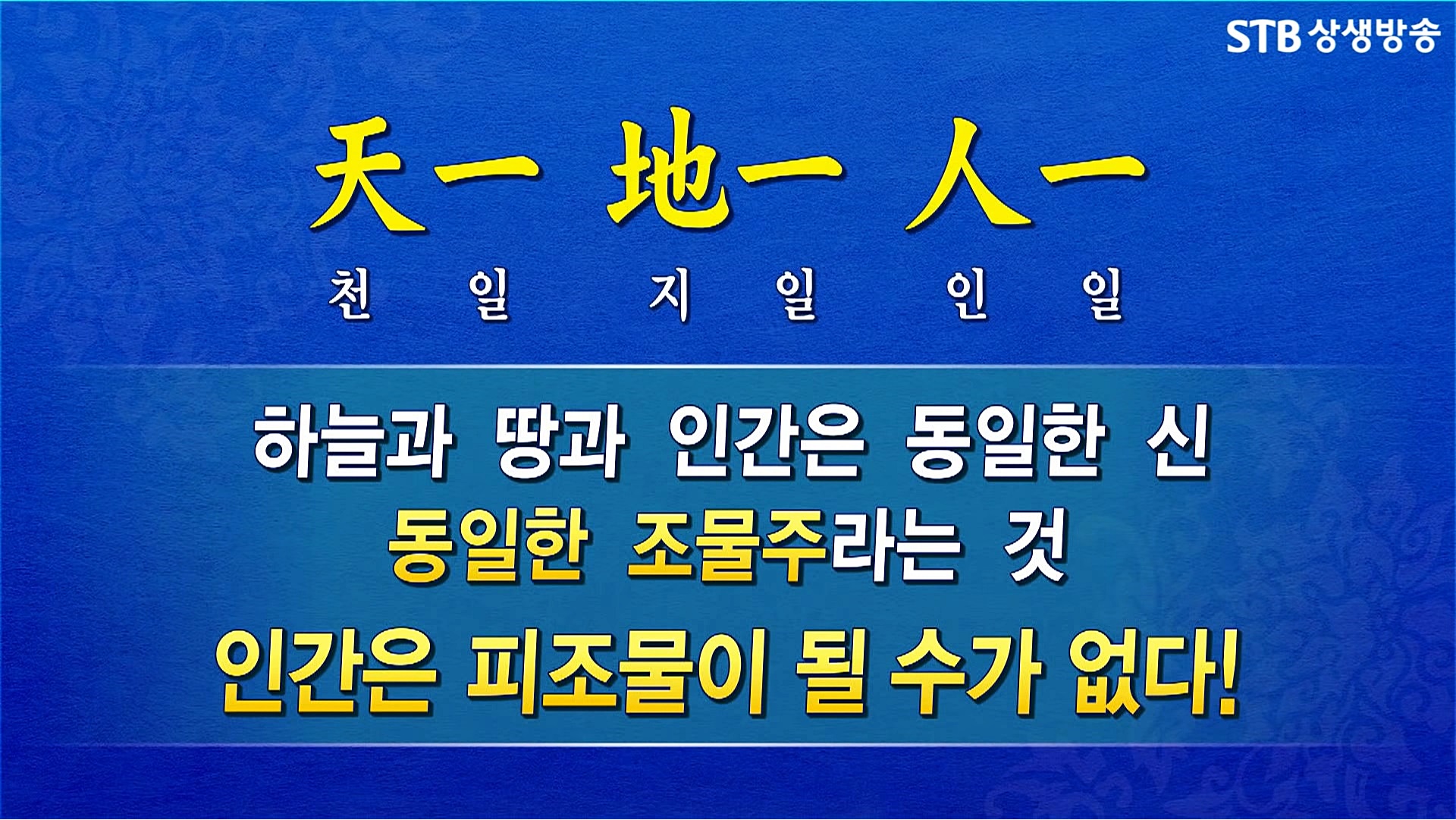 STB 상생방송

天一 地一 人一
천 일 지 일 인 일

하늘과 땅과 인간은 동일한 신
동일한 조물주라는 것
인간은 피조물이 될 수가 없다!